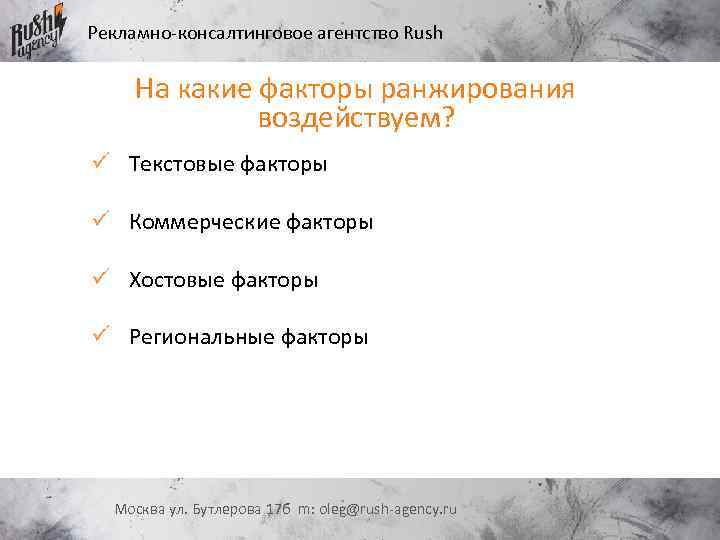 Rush agency

Рекламно-консалтинговое агентство Rush

На какие факторы ранжирования воздействуем?

✓ Текстовые факторы

✓ Коммерческие факторы

✓ Хостовые факторы

✓ Региональные факторы

Москва ул. Бутлерова 17б m: oleg@rush-agency.ru